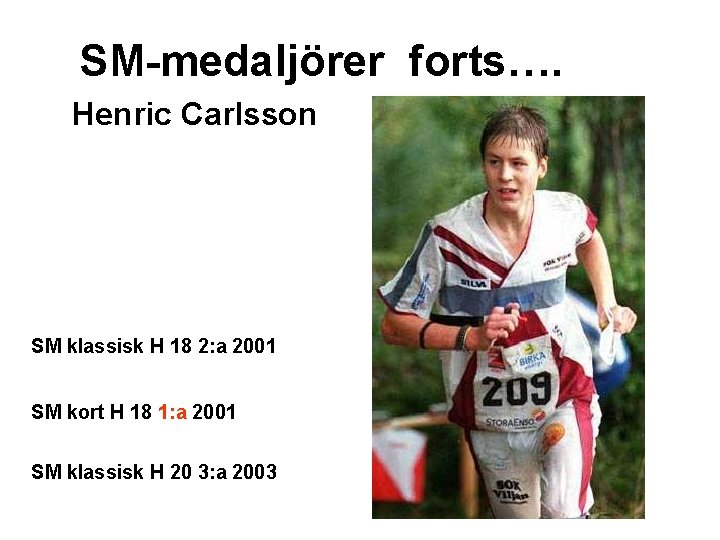 SM-medaljörer forts….

Henric Carlsson

SM klassisk H 18 2:a 2001

SM kort H 18 1:a 2001

SM klassisk H 20 3:a 2003

SOK Viljan

SILVA

BIRKA

209

STORAENSO

SOK Viljan